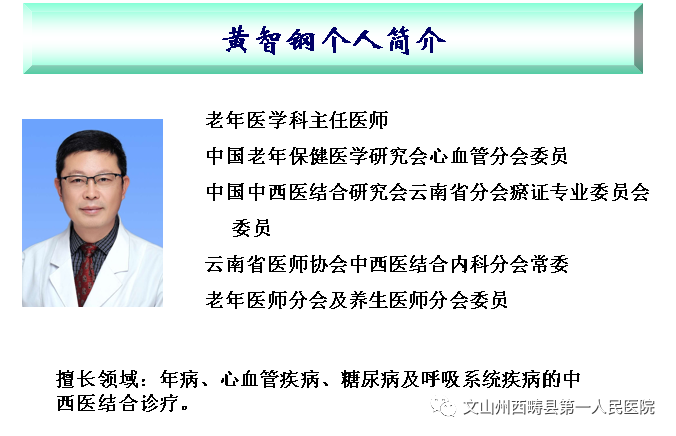 黄智钢个人简介

老年医学科主任医师

中国老年保健医学研究会心血管分会委员

中国中西医结合研究会云南省分会瘀证专业委员会委员

云南省医师协会中西医结合内科分会常委

老年医师分会及养生医师分会委员

擅长领域：年病、心血管疾病、糖尿病及呼吸系统疾病的中西医结合诊疗。

文山州西畴县第一人民医院